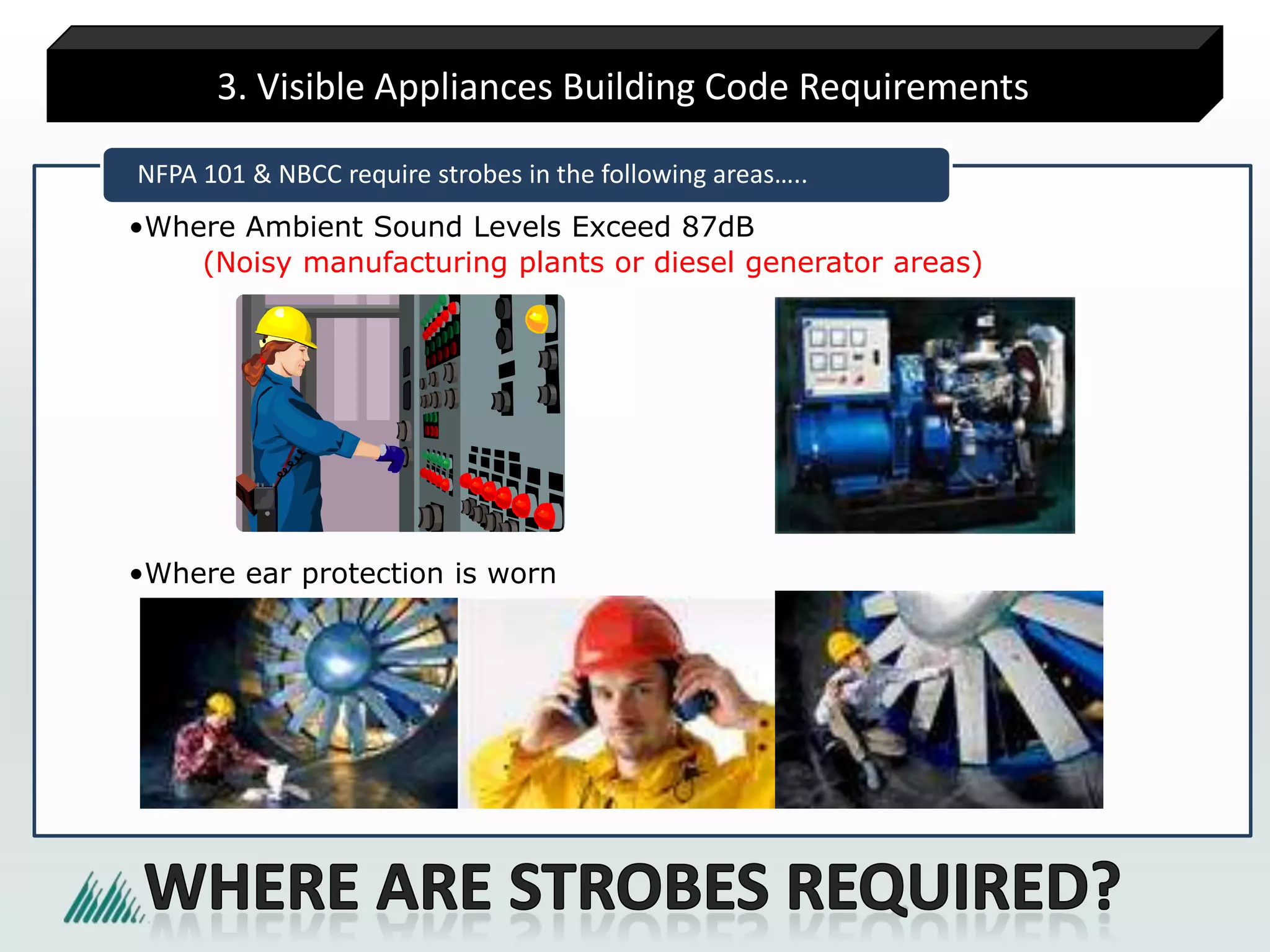 3. Visible Appliances Building Code Requirements

NFPA 101 & NBCC require strobes in the following areas…..

•Where Ambient Sound Levels Exceed 87dB
(Noisy manufacturing plants or diesel generator areas)

•Where ear protection is worn

WHERE ARE STROBES REQUIRED?